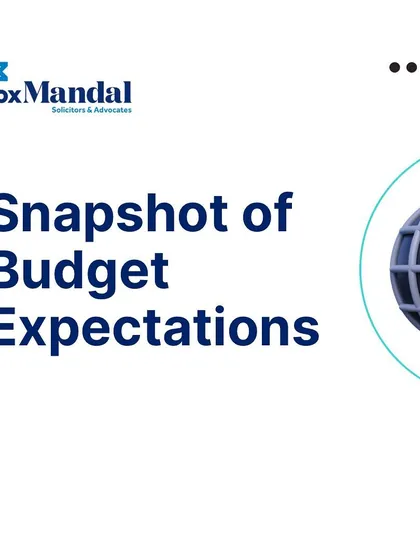 oxMandal
Solicitors & Advocates

Snapshot of Budget Expectations